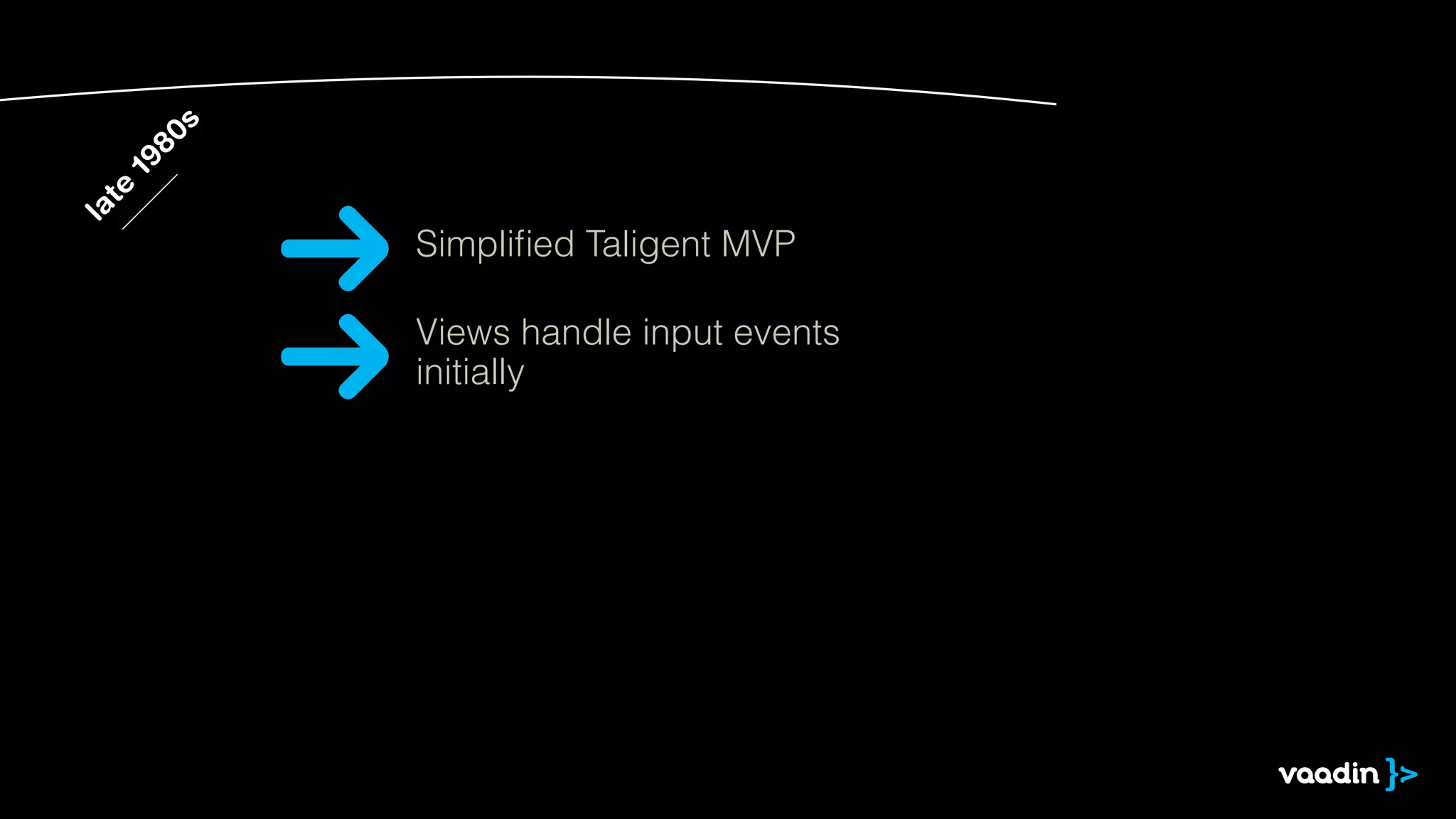 late 1980s

Simplified Taligent MVP

Views handle input events initially

vaadin }>